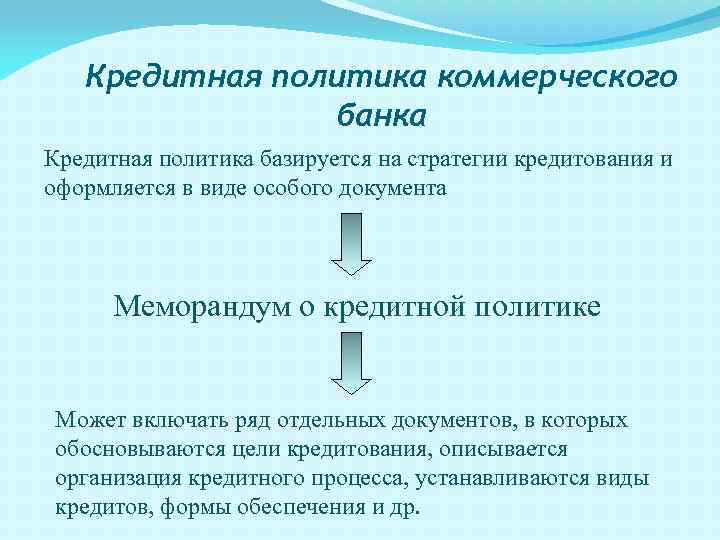 Кредитная политика коммерческого банка

Кредитная политика базируется на стратегии кредитования и оформляется в виде особого документа

Меморандум о кредитной политике

Может включать ряд отдельных документов, в которых обосновываются цели кредитования, описывается организация кредитного процесса, устанавливаются виды кредитов, формы обеспечения и др.